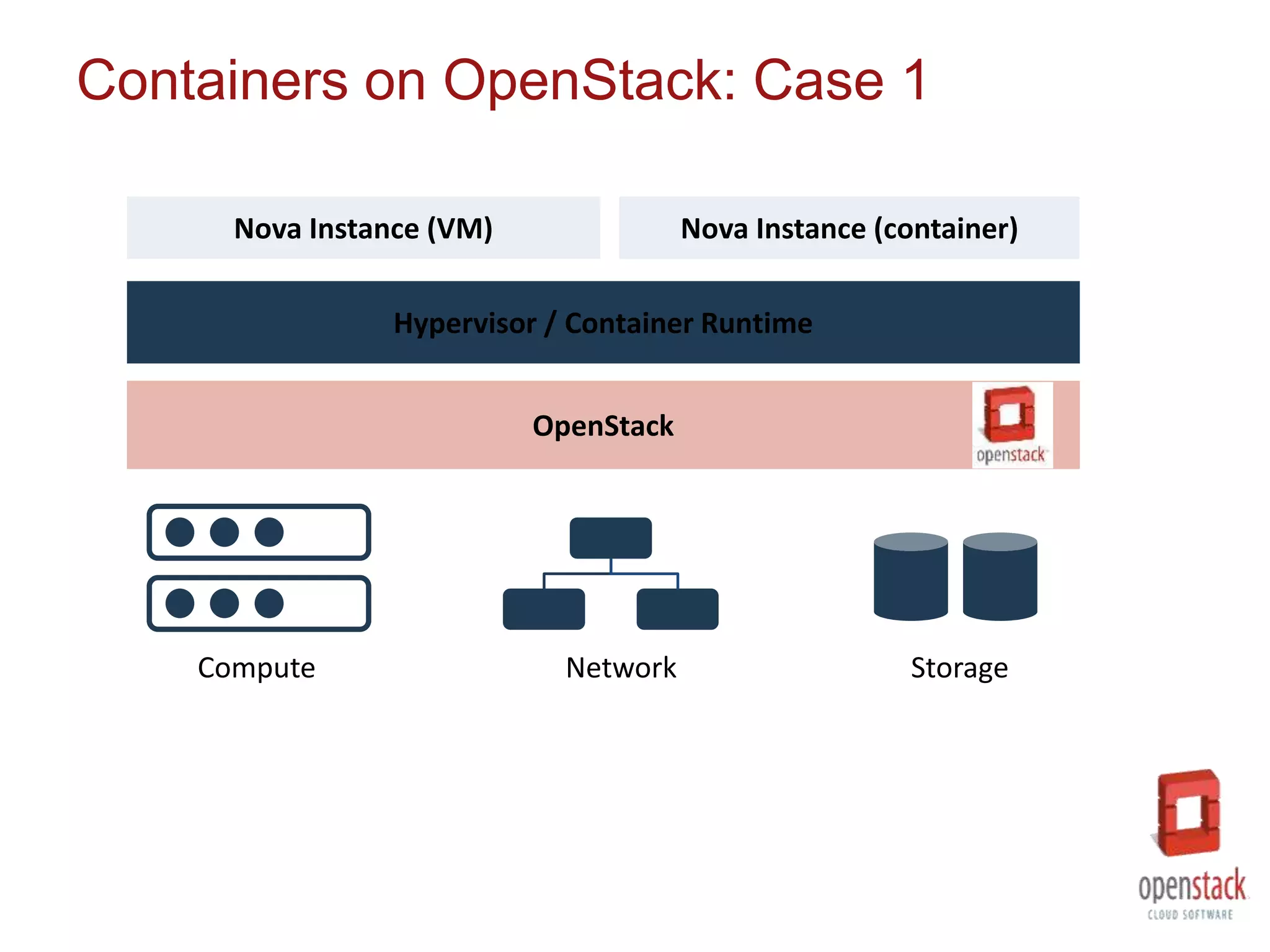 Containers on OpenStack: Case 1

Nova Instance (VM)

Nova Instance (container)

Hypervisor / Container Runtime

OpenStack

openstack

Compute

Network

Storage

openstack
CLOUD SOFTWARE